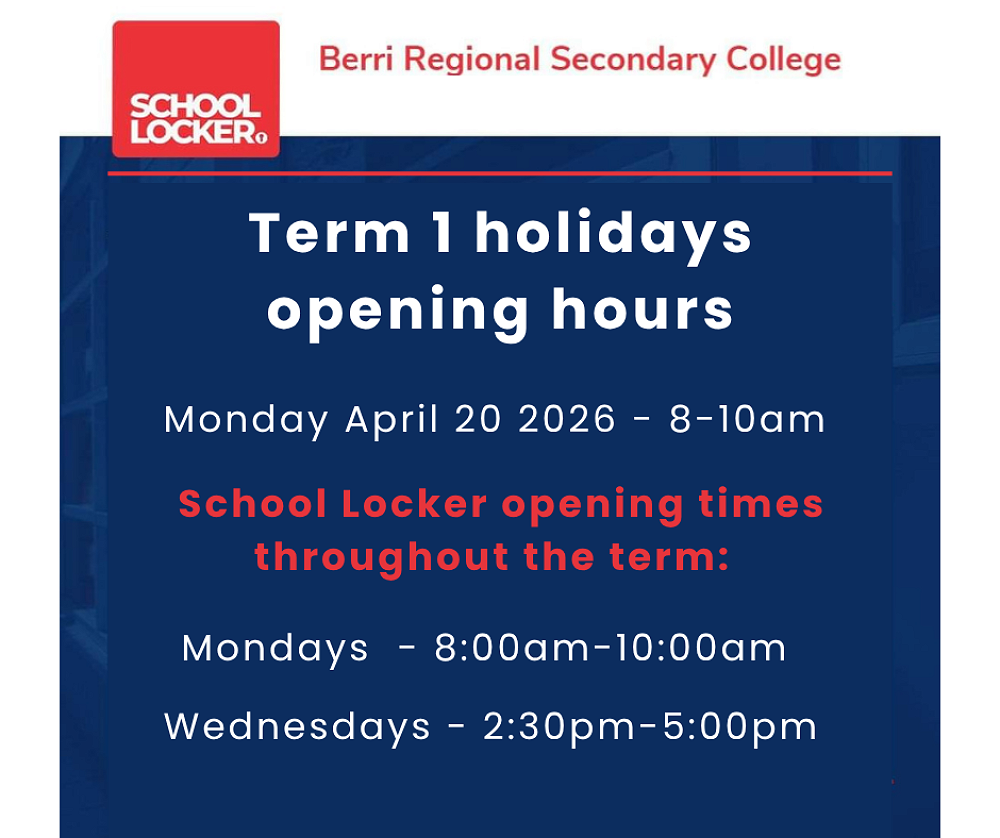 SCHOOL LOCKER

Berri Regional Secondary College

Term 1 holidays opening hours

Monday April 20 2026 - 8-10am

School Locker opening times throughout the term:

Mondays - 8:00am-10:00am

Wednesdays - 2:30pm-5:00pm